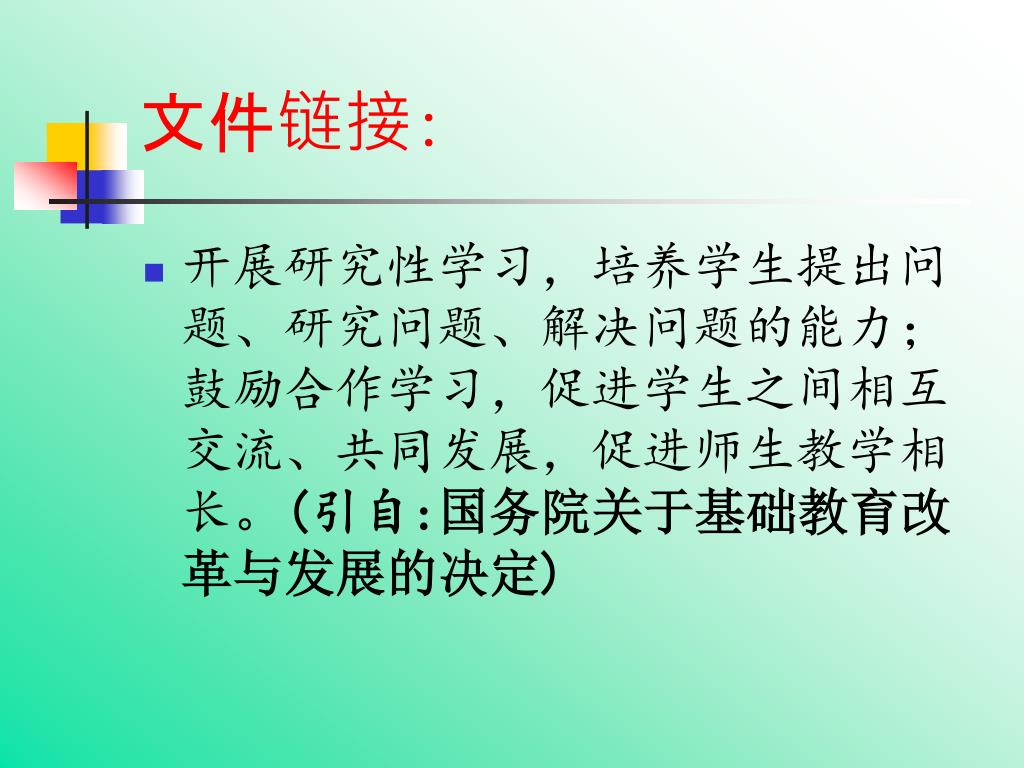 文件链接:

开展研究性学习，培养学生提出问题、研究问题、解决问题的能力；鼓励合作学习，促进学生之间相互交流、共同发展，促进师生教学相长。(引自:国务院关于基础教育改革与发展的决定)